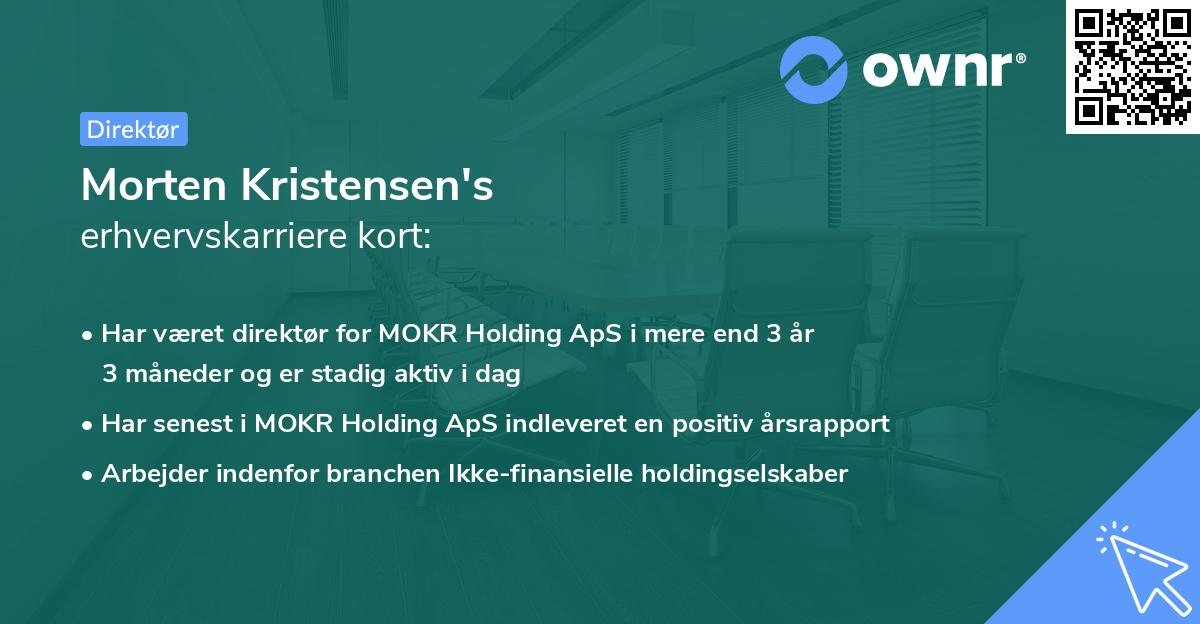 ownr®

Direktør

Morten Kristensen's
erhvervskarriere kort:

• Har været direktør for MOKR Holding ApS i mere end 3 år 3 måneder og er stadig aktiv i dag
• Har senest i MOKR Holding ApS indleveret en positiv årsrapport
• Arbejder indenfor branchen Ikke-finansielle holdingselskaber